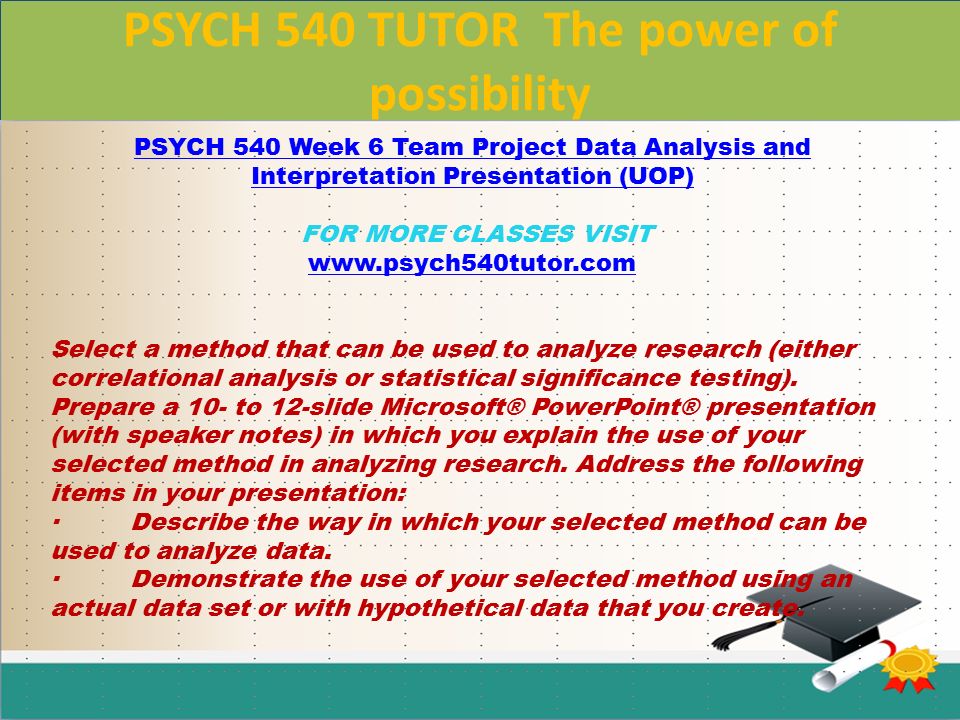 PSYCH 540 TUTOR The power of possibility

PSYCH 540 Week 6 Team Project Data Analysis and Interpretation Presentation (UOP)

FOR MORE CLASSES VISIT
www.psych540tutor.com

Select a method that can be used to analyze research (either correlational analysis or statistical significance testing). Prepare a 10- to 12-slide Microsoft® PowerPoint® presentation (with speaker notes) in which you explain the use of your selected method in analyzing research. Address the following items in your presentation:
· Describe the way in which your selected method can be used to analyze data.
· Demonstrate the use of your selected method using an actual data set or with hypothetical data that you create.